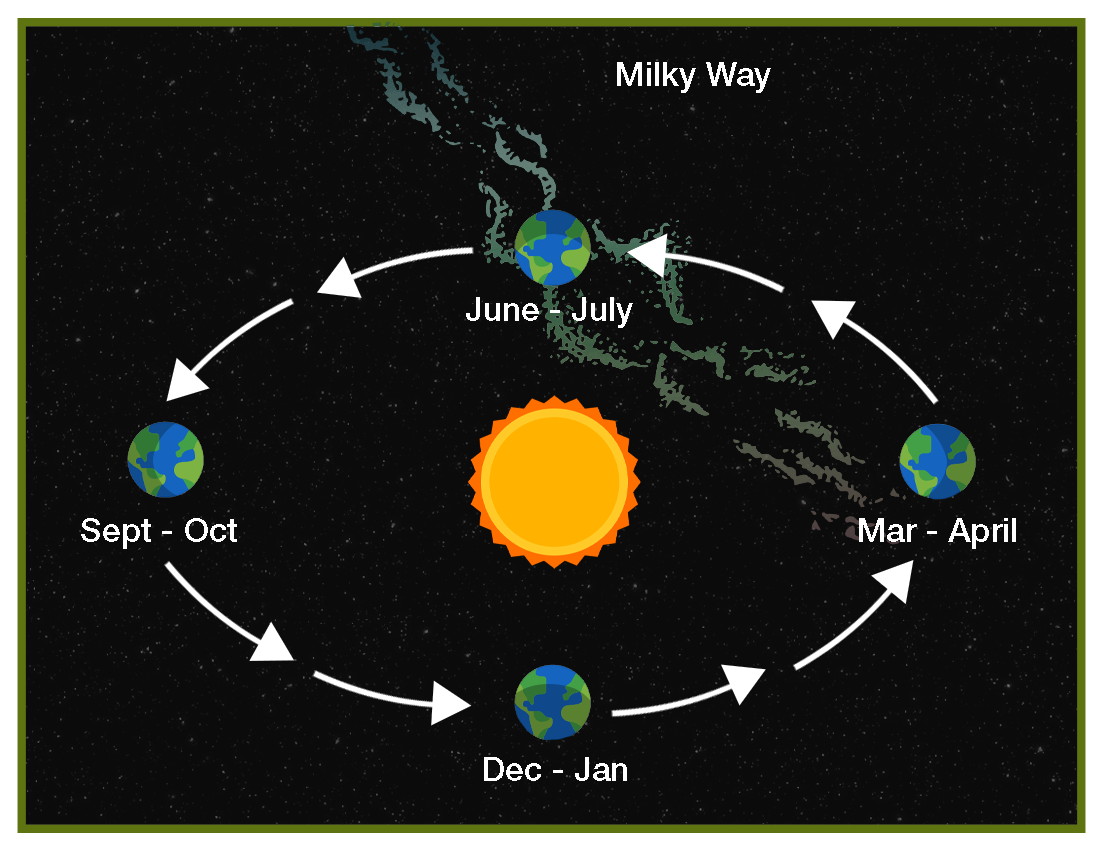 Milky Way

June - July

Sept - Oct

Mar - April

Dec - Jan